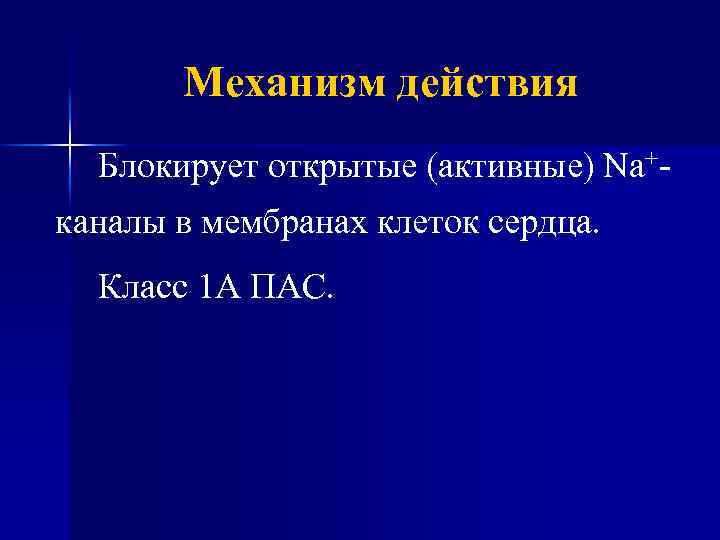 Механизм действия

Блокирует открытые (активные) $Na^+$-каналы в мембранах клеток сердца.

Класс 1А ПАС.